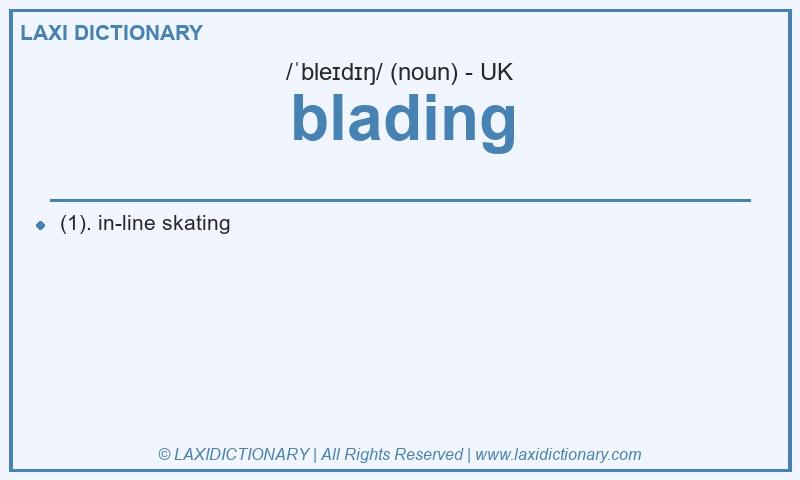 LAXI DICTIONARY

/ˈbleɪdɪŋ/ (noun) - UK

blading

(1). in-line skating

© LAXIDICTIONARY | All Rights Reserved | www.laxidictionary.com